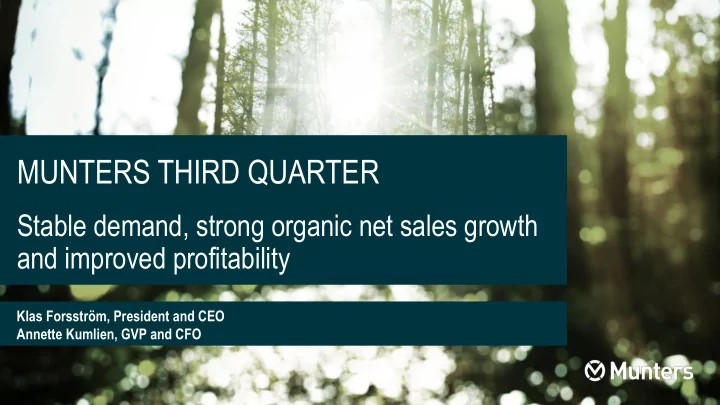 MUNTERS THIRD QUARTER

Stable demand, strong organic net sales growth and improved profitability

Klas Forsström, President and CEO
Annette Kumlien, GVP and CFO

Munters